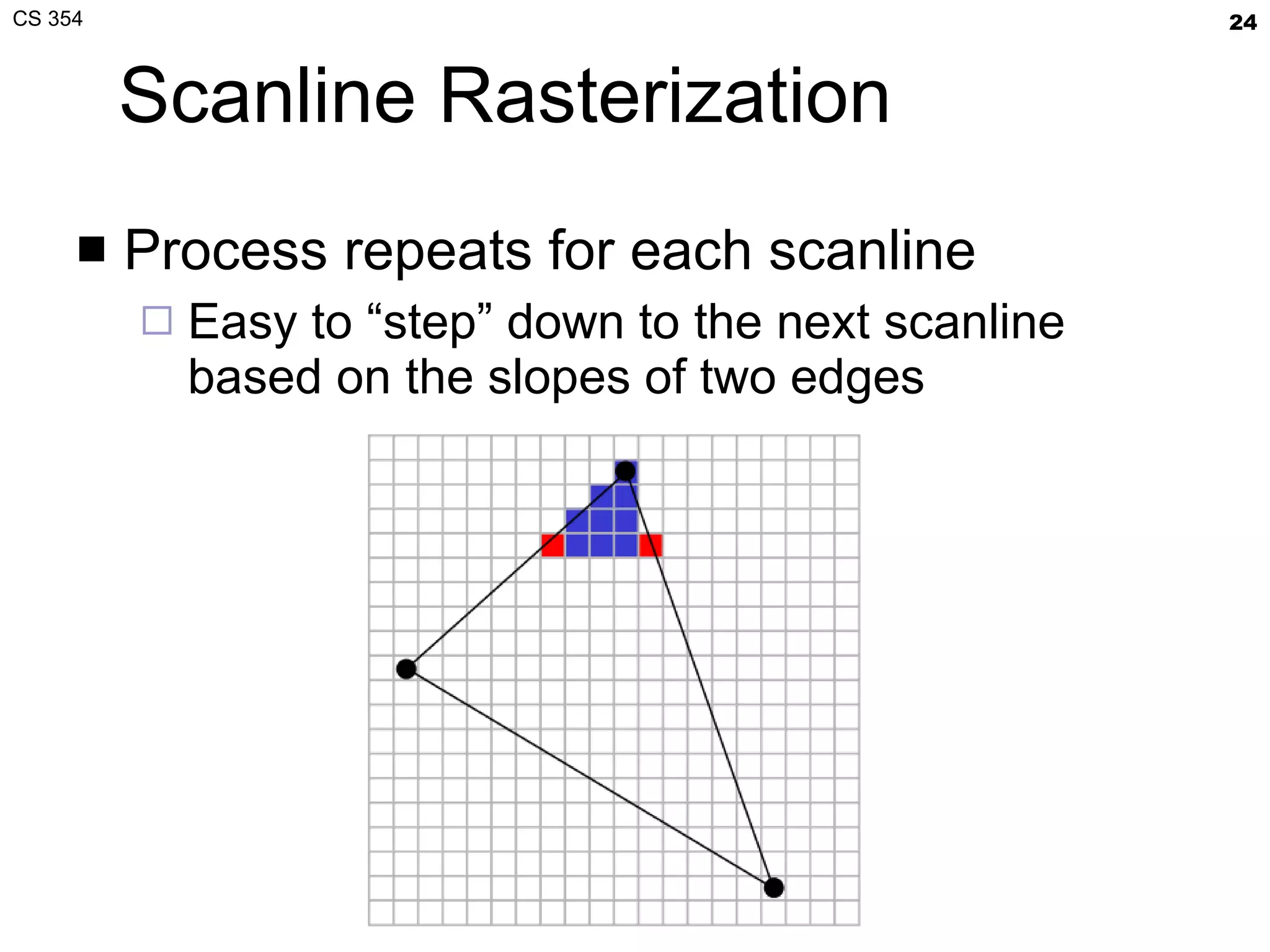 CS 354

24

Scanline Rasterization

■ Process repeats for each scanline

□ Easy to “step” down to the next scanline based on the slopes of two edges